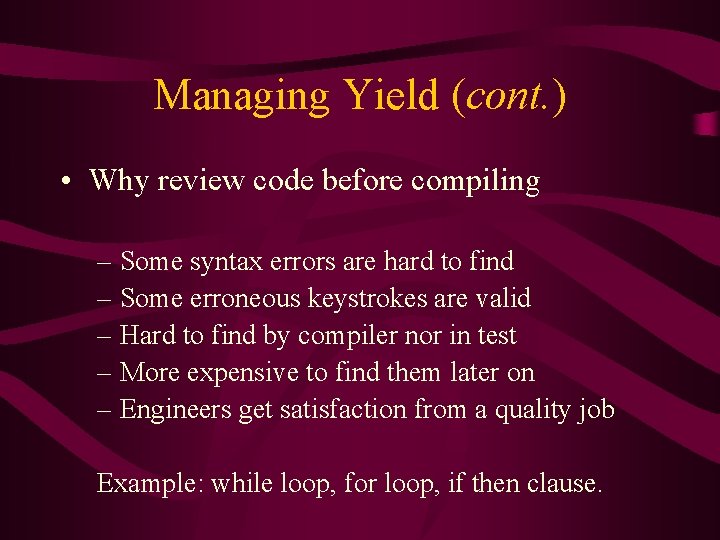 Managing Yield (cont.)

• Why review code before compiling

– Some syntax errors are hard to find
– Some erroneous keystrokes are valid
– Hard to find by compiler nor in test
– More expensive to find them later on
– Engineers get satisfaction from a quality job

Example: while loop, for loop, if then clause.